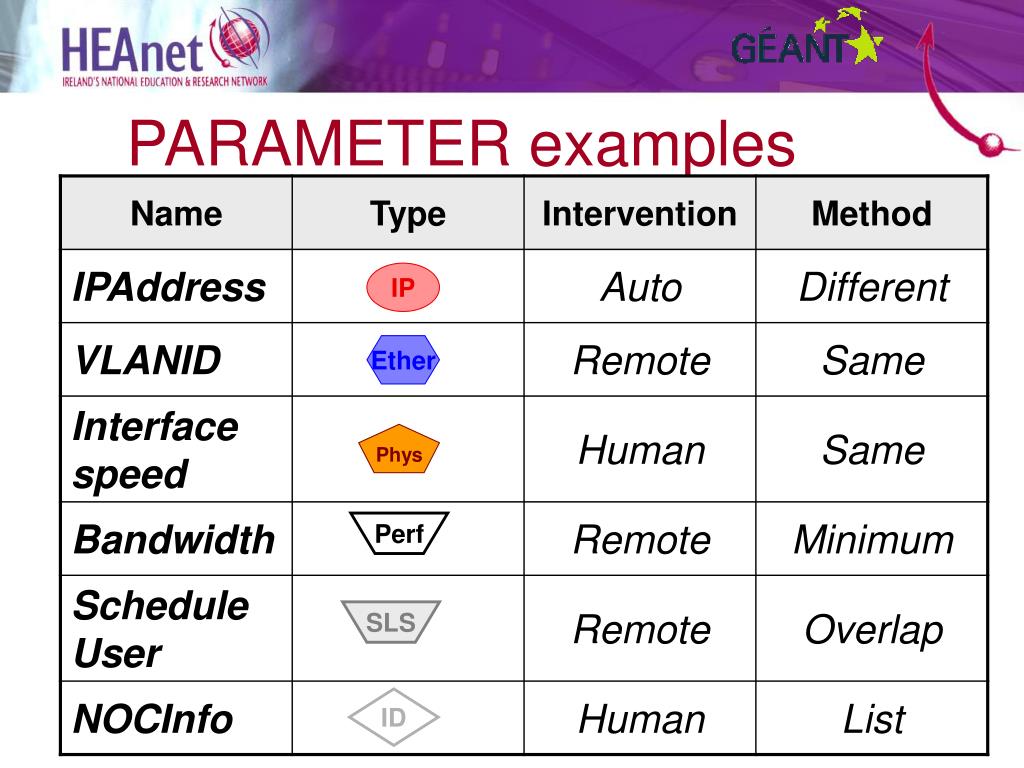 HEAnet
IRELAND'S NATIONAL EDUCATION & RESEARCH NETWORK

GÉANT

PARAMETER examples

| Name | Type | Intervention | Method |
|---|---|---|---|
| IPAddress | IP | Auto | Different |
| VLANID | Ether | Remote | Same |
| Interface speed | Phys | Human | Same |
| Bandwidth | Perf | Remote | Minimum |
| Schedule User | SLS | Remote | Overlap |
| NOCInfo | ID | Human | List |